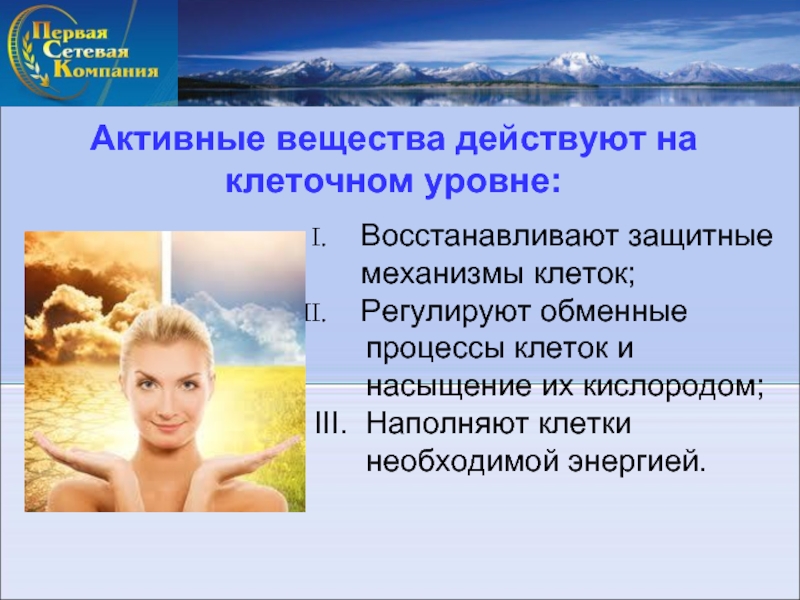 Первая Сетевая Компания

Активные вещества действуют на клеточном уровне:

I. Восстанавливают защитные механизмы клеток;
II. Регулируют обменные процессы клеток и насыщение их кислородом;
III. Наполняют клетки необходимой энергией.